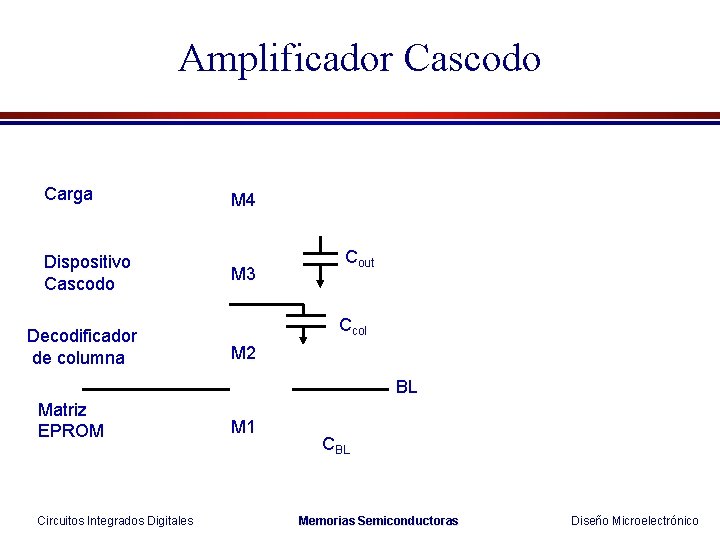 Amplificador Cascodo

Carga

M4

Dispositivo Cascodo

M3

$C_{out}$

$C_{col}$

Decodificador de columna

M2

BL

Matriz EPROM

M1

$C_{BL}$

Circuitos Integrados Digitales

Memorias Semiconductoras

Diseño Microelectrónico